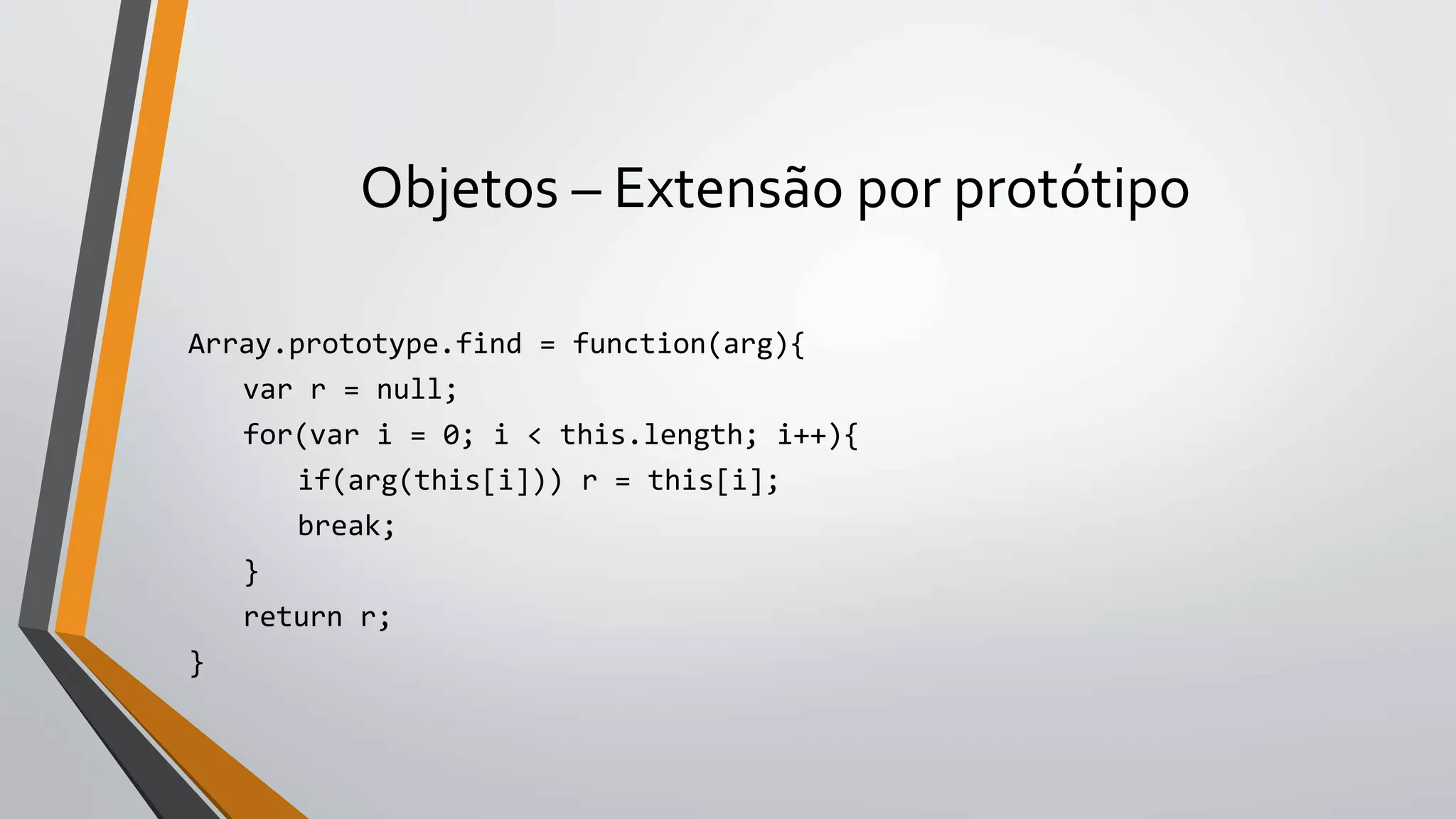 Objetos – Extensão por protótipo

Array.prototype.find = function(arg){
    var r = null;
    for(var i = 0; i < this.length; i++){
        if(arg(this[i])) r = this[i];
        break;
    }
    return r;
}